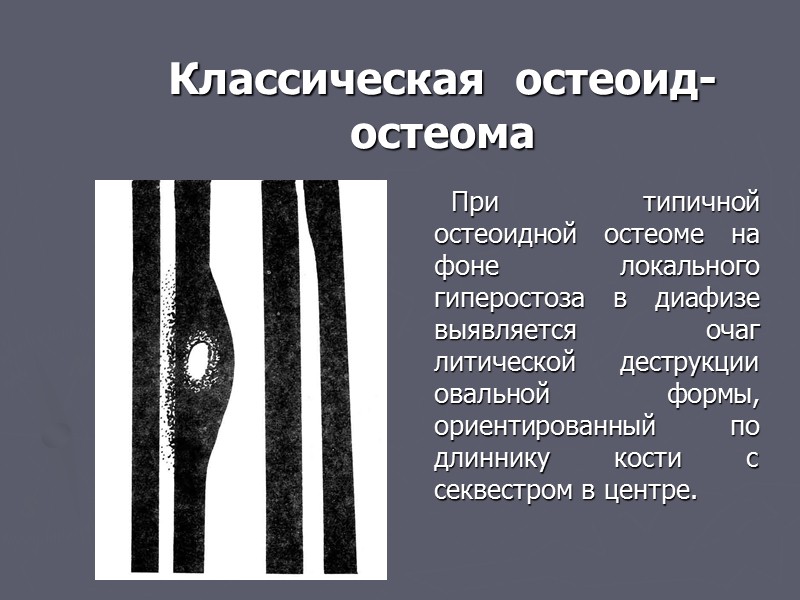 Классическая остеоид-остеома

При типичной остеоидной остеоме на фоне локального гиперостоза в диафизе выявляется очаг литической деструкции овальной формы, ориентированный по длиннику кости с секвестром в центре.